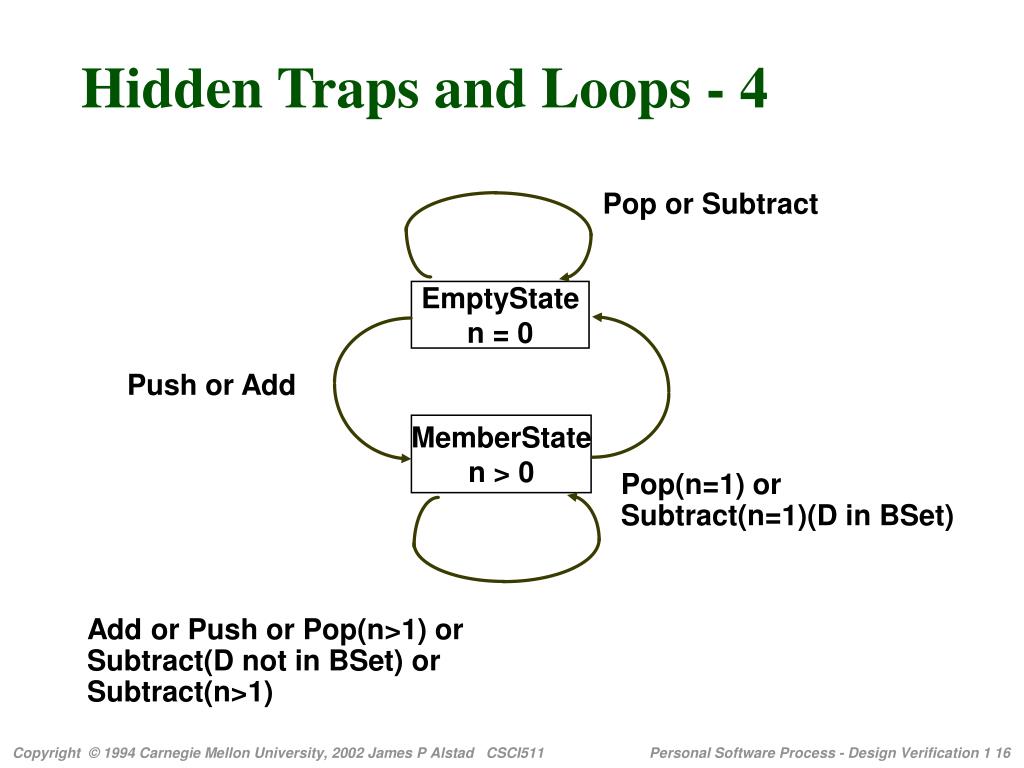 Hidden Traps and Loops - 4

Pop or Subtract

EmptyState
n = 0

Push or Add

MemberState
n > 0

Pop(n=1) or
Subtract(n=1)(D in BSet)

Add or Push or Pop(n>1) or
Subtract(D not in BSet) or
Subtract(n>1)

Copyright © 1994 Carnegie Mellon University, 2002 James P Alstad CSCI511

Personal Software Process - Design Verification 1 16